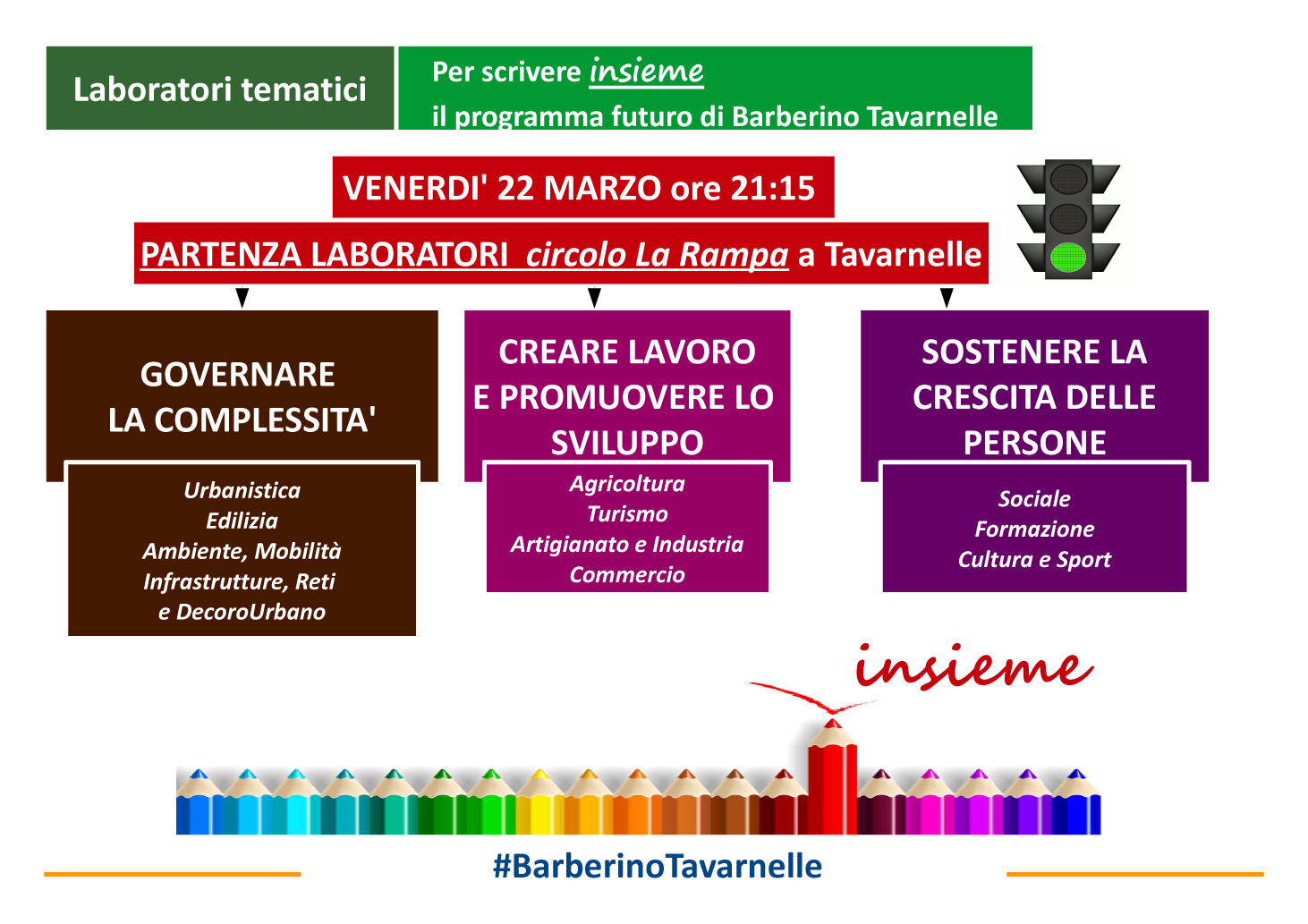 Laboratori tematici

Per scrivere insieme
il programma futuro di Barberino Tavarnelle

VENERDI' 22 MARZO ore 21:15

PARTENZA LABORATORI circolo La Rampa a Tavarnelle

GOVERNARE LA COMPLESSITA'

Urbanistica
Edilizia
Ambiente, Mobilità
Infrastrutture, Reti
e DecoroUrbano

CREARE LAVORO E PROMUOVERE LO SVILUPPO

Agricoltura
Turismo
Artigianato e Industria
Commercio

SOSTENERE LA CRESCITA DELLE PERSONE

Sociale
Formazione
Cultura e Sport

insieme

#BarberinoTavarnelle